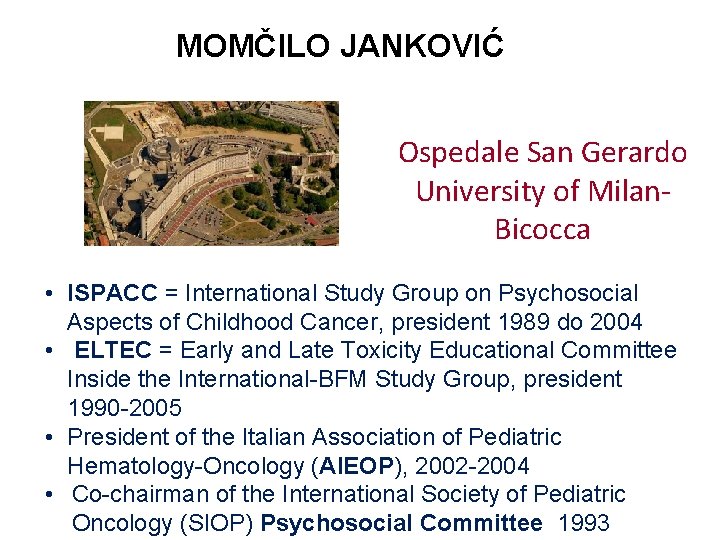 MOMČILO JANKOVIĆ

Ospedale San Gerardo University of Milan-Bicocca

• ISPACC = International Study Group on Psychosocial Aspects of Childhood Cancer, president 1989 do 2004
• ELTEC = Early and Late Toxicity Educational Committee Inside the International-BFM Study Group, president 1990-2005
• President of the Italian Association of Pediatric Hematology-Oncology (AIEOP), 2002-2004
• Co-chairman of the International Society of Pediatric Oncology (SIOP) Psychosocial Committee 1993